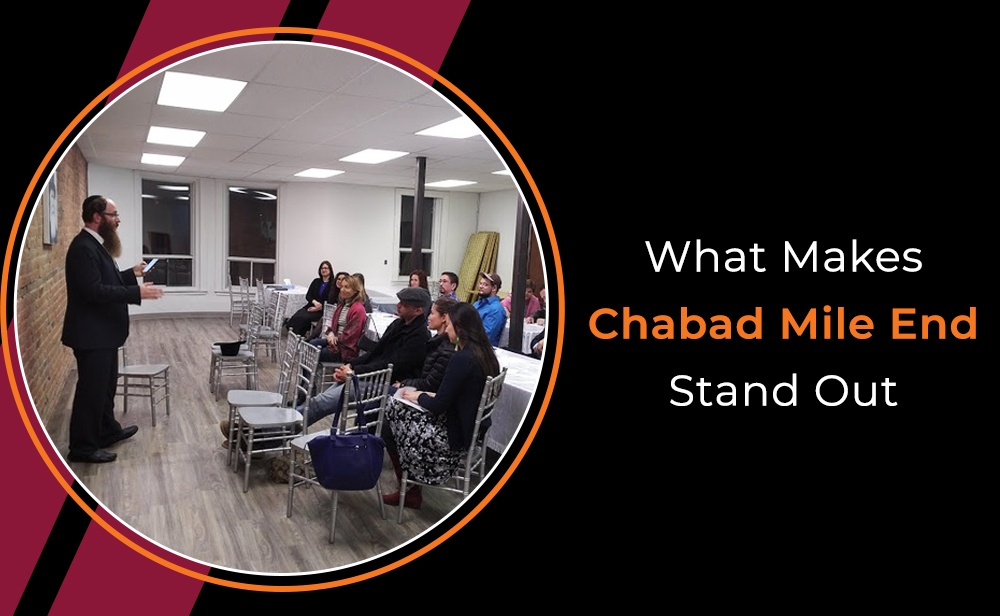 What Makes
Chabad Mile End
Stand Out